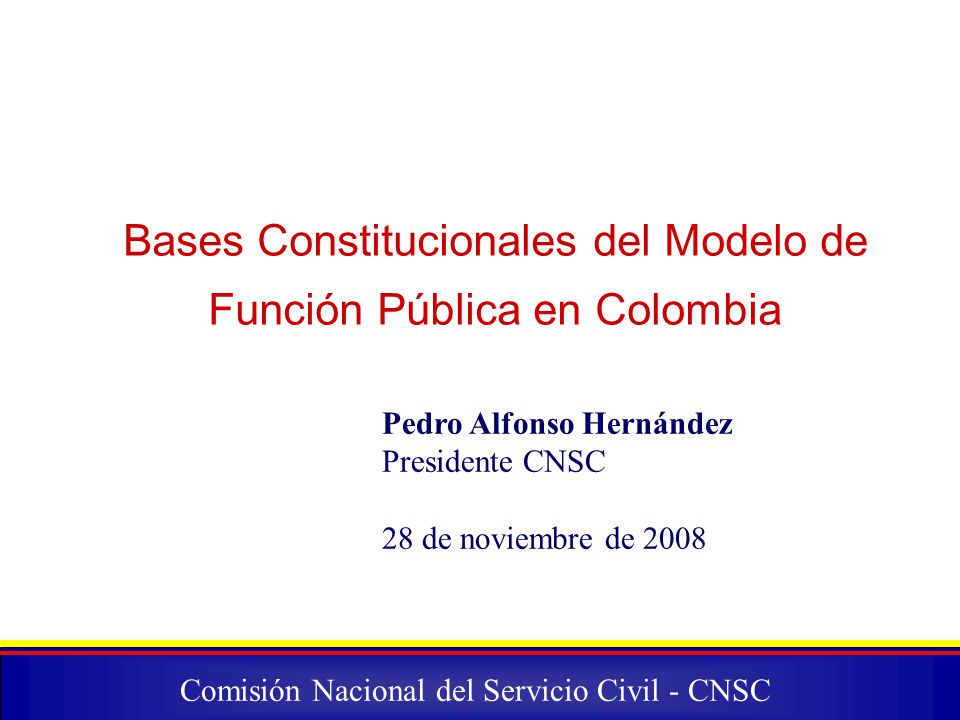 Bases Constitucionales del Modelo de Función Pública en Colombia

Pedro Alfonso Hernández
Presidente CNSC

28 de noviembre de 2008

Comisión Nacional del Servicio Civil - CNSC